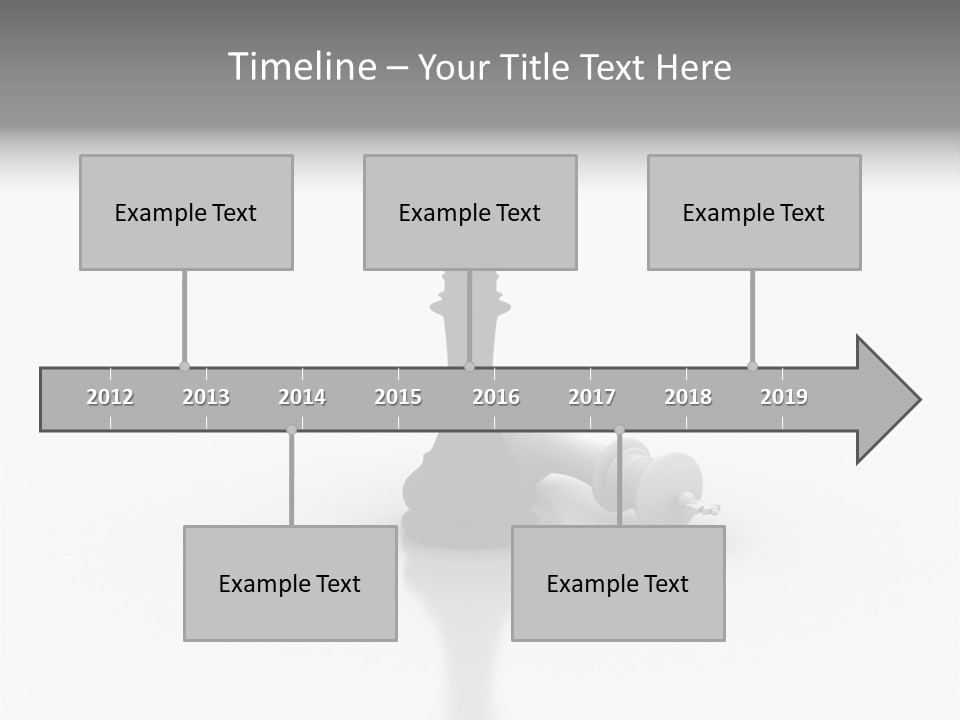 Timeline – Your Title Text Here

Example Text

Example Text

Example Text

2012 2013 2014 2015 2016 2017 2018 2019

Example Text

Example Text